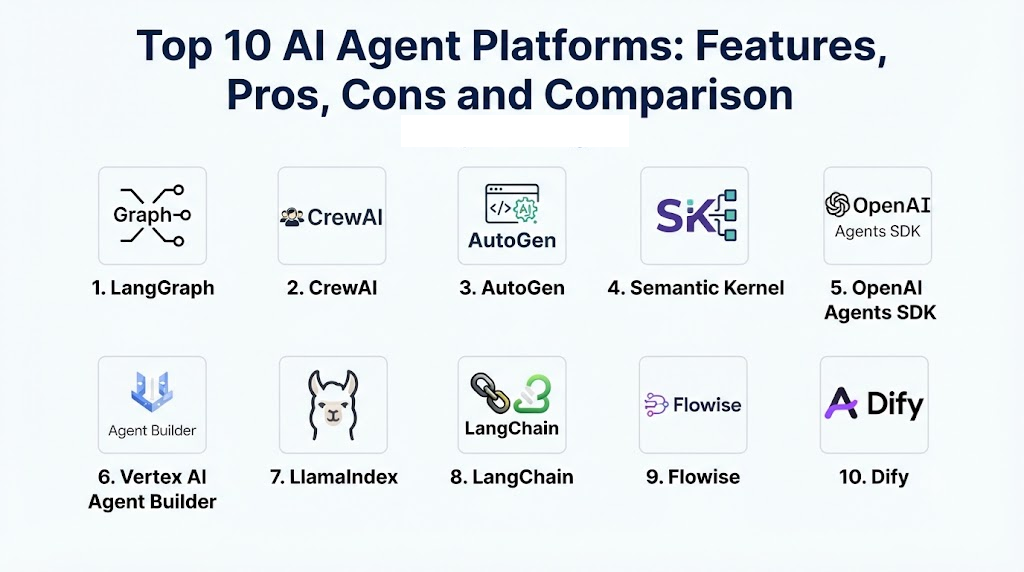 Top 10 AI Agent Platforms: Features, Pros, Cons and Comparison

Graph

1. LangGraph

CrewAI

2. CrewAI

</> AI

AutoGen

3. AutoGen

SK

4. Semantic Kernel

OpenAI
Agents SDK

5. OpenAI Agents SDK

Agent Builder

6. Vertex AI Agent Builder

7. LlamaIndex

LangChain

8. LangChain

Flowise

9. Flowise

Dify

10. Dify